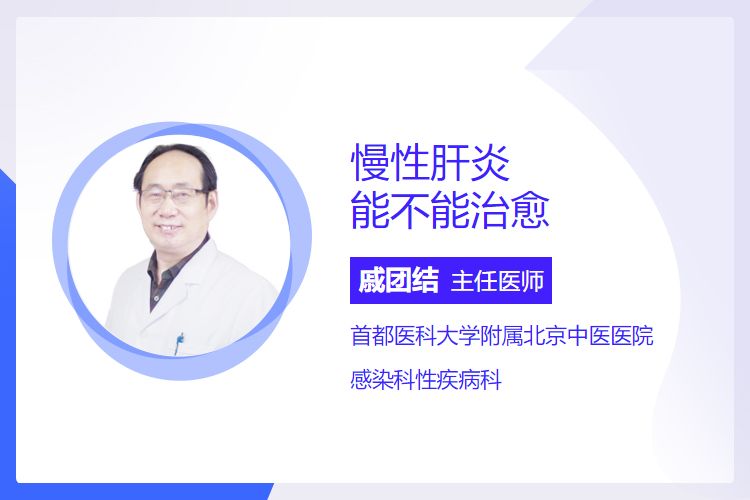 慢性肝炎
能不能治愈

戚团结 主任医师

首都医科大学附属北京中医医院

感染科性疾病科